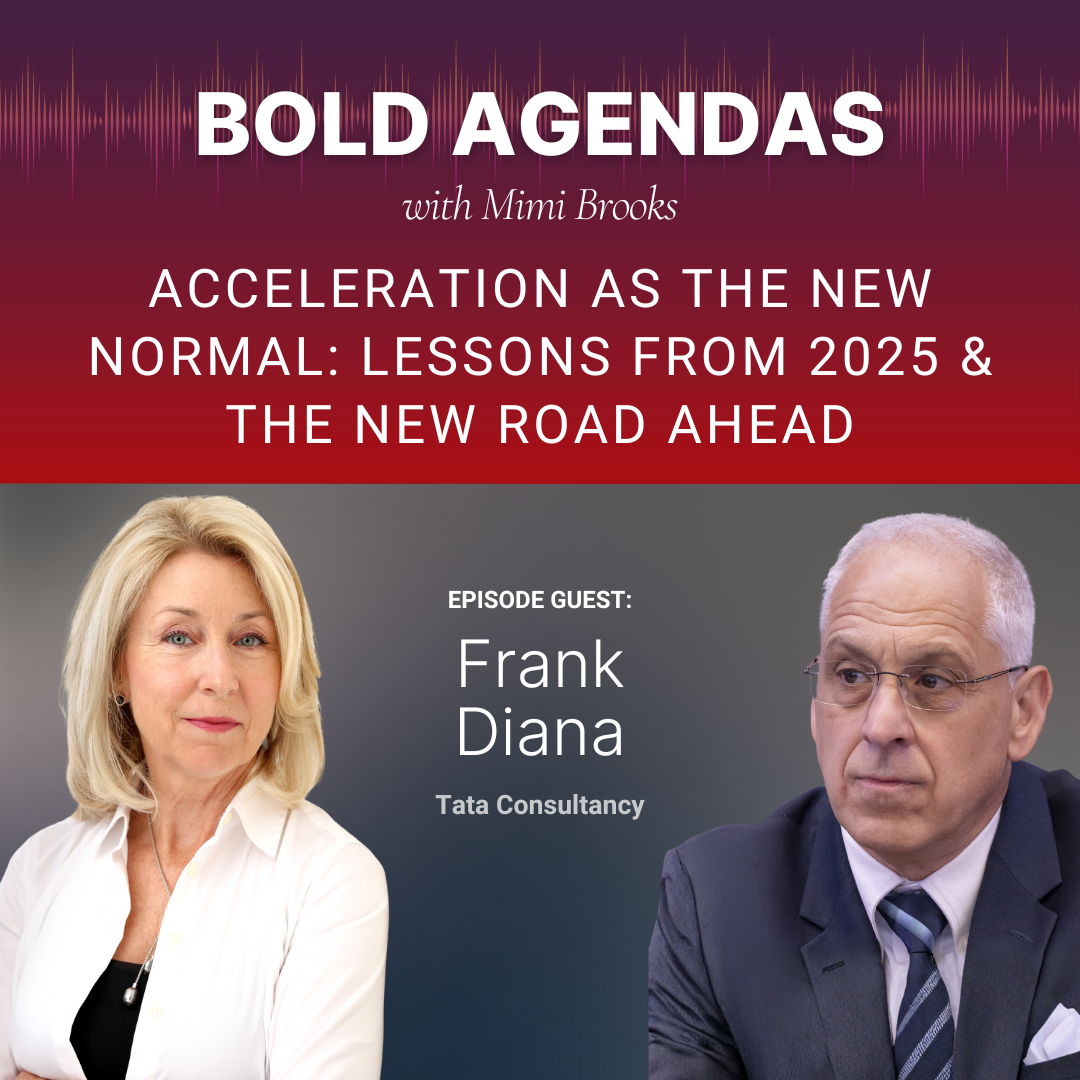 BOLD AGENDAS

with Mimi Brooks

ACCELERATION AS THE NEW NORMAL: LESSONS FROM 2025 & THE NEW ROAD AHEAD

EPISODE GUEST:

Frank Diana

Tata Consultancy